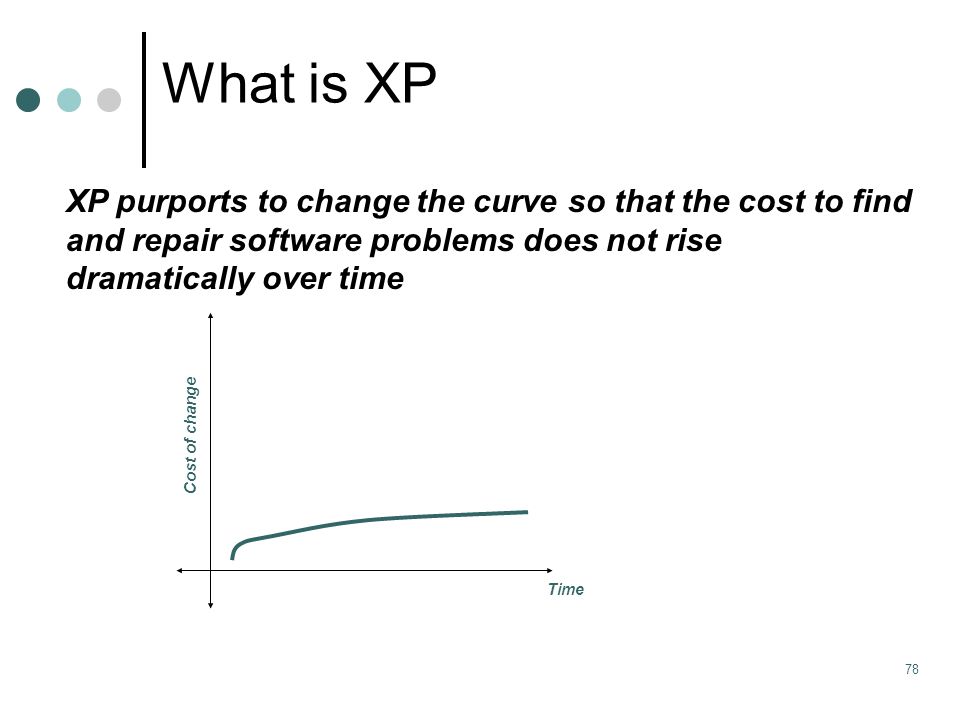 What is XP

XP purports to change the curve so that the cost to find and repair software problems does not rise dramatically over time

Cost of change

Time

78